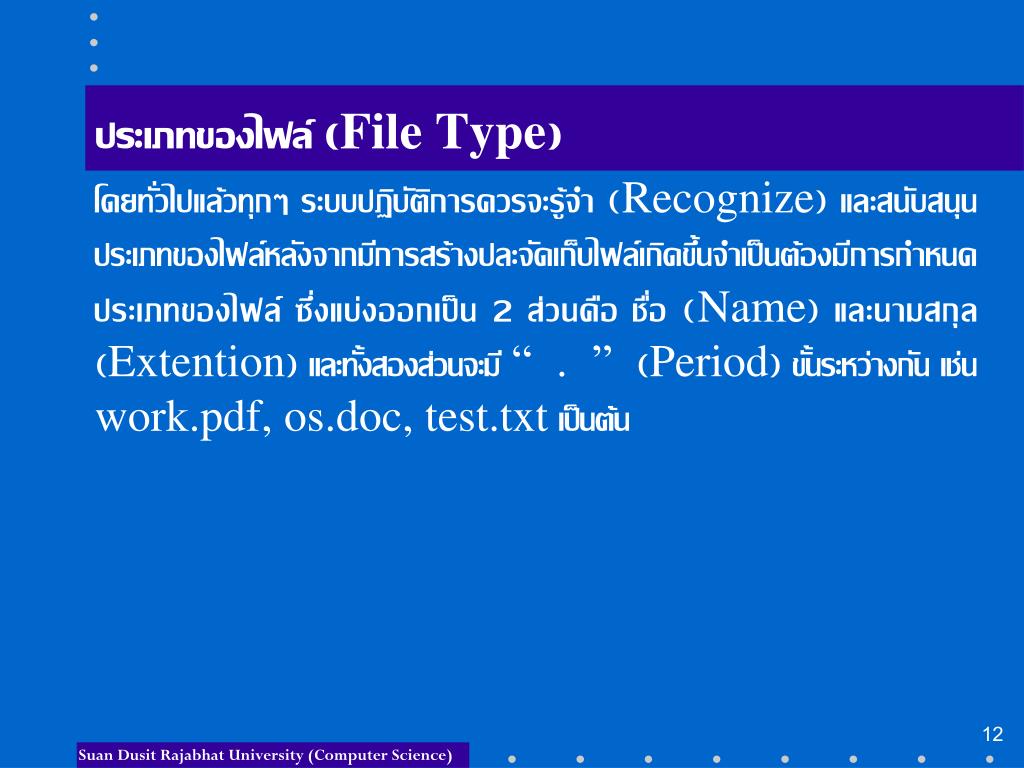 ประเภทของไฟล์ (File Type)

โดยทั่วไปแล้วทุกๆ ระบบปฏิบัติการควรจะรู้จำ (Recognize) และสนับสนุนประเภทของไฟล์หลังจากมีการสร้างปละจัดเก็บไฟล์เกิดขึ้นจำเป็นต้องมีการกำหนดประเภทของไฟล์ ซึ่งแบ่งออกเป็น 2 ส่วนคือ ชื่อ (Name) และนามสกุล (Extention) และทั้งสองส่วนจะมี “ . ” (Period) ขั้นระหว่างกัน เช่น work.pdf, os.doc, test.txt เป็นต้น

12

Suan Dusit Rajabhat University (Computer Science)